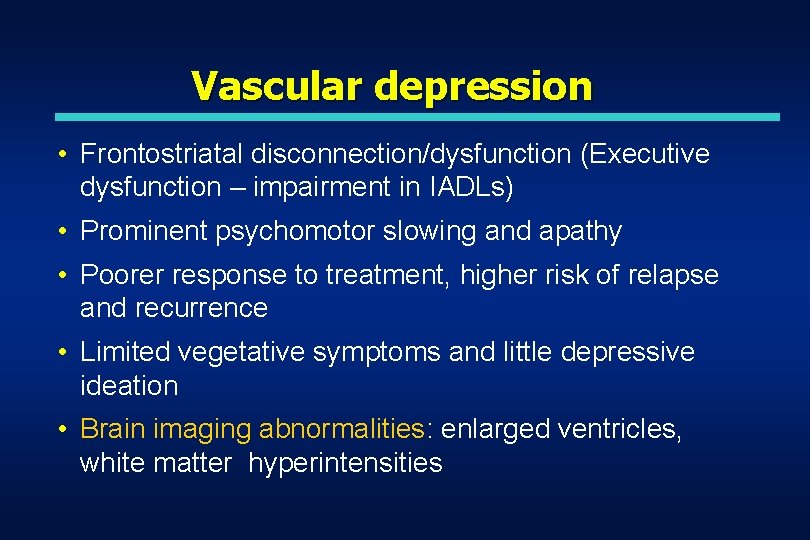 Vascular depression

• Frontostriatal disconnection/dysfunction (Executive dysfunction – impairment in IADLs)

• Prominent psychomotor slowing and apathy

• Poorer response to treatment, higher risk of relapse and recurrence

• Limited vegetative symptoms and little depressive ideation

• Brain imaging abnormalities: enlarged ventricles, white matter hyperintensities